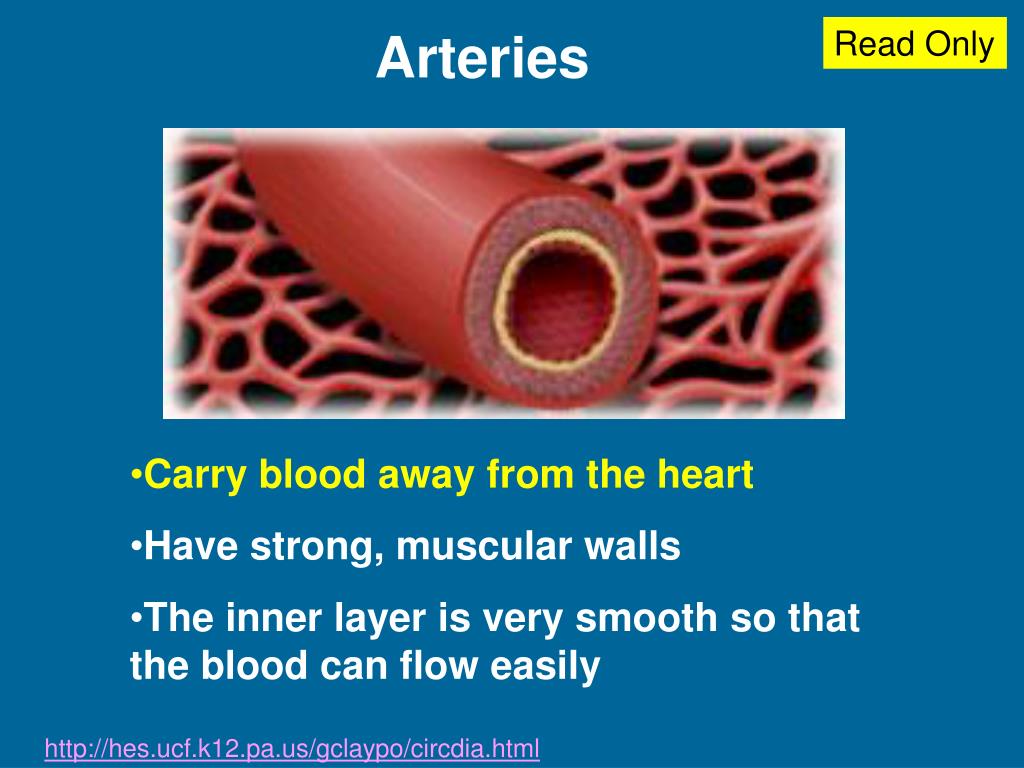 Arteries

Read Only

•Carry blood away from the heart

•Have strong, muscular walls

•The inner layer is very smooth so that the blood can flow easily

http://hes.ucf.k12.pa.us/gclaypo/circdia.html